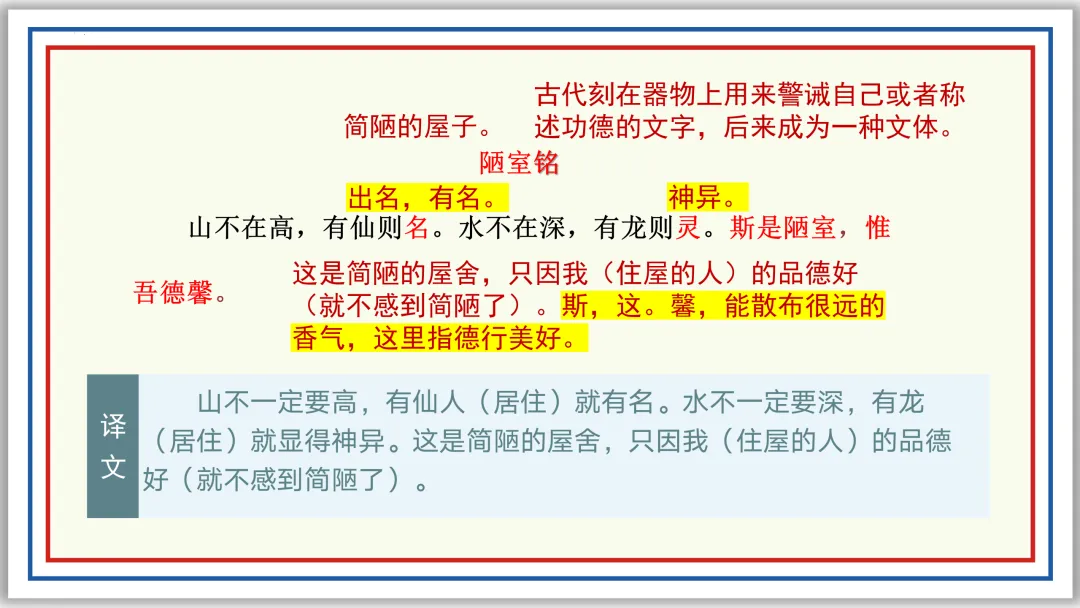 简陋的屋子。

古代刻在器物上用来警诫自己或者称述功德的文字，后来成为一种文体。

陋室铭

出名，有名。

神异。

山不在高，有仙则名。水不在深，有龙则灵。斯是陋室，惟吾德馨。

这是简陋的屋舍，只因我（住屋的人）的品德好（就不感到简陋了）。斯，这。馨，能散布很远的香气，这里指德行美好。

译文

山不一定要高，有仙人（居住）就有名。水不一定要深，有龙（居住）就显得神异。这是简陋的屋舍，只因我（住屋的人）的品德好（就不感到简陋了）。